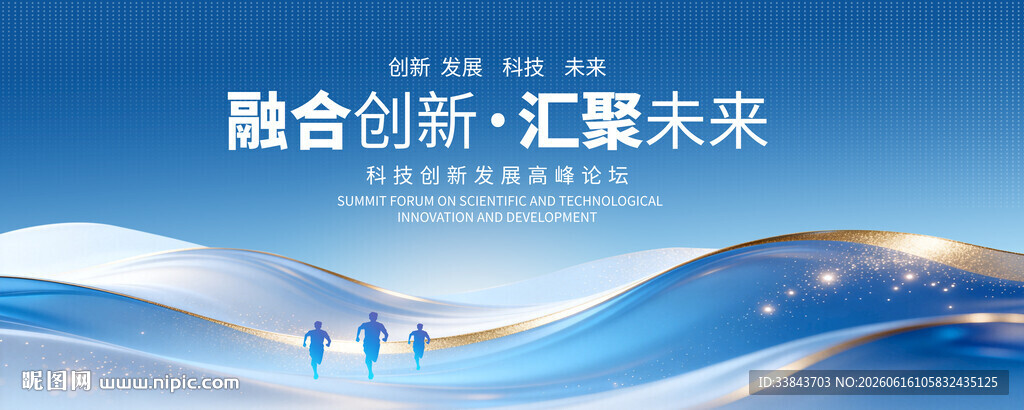 创新 发展 科技 未来

融合创新·汇聚未来

科技创新发展高峰论坛

SUMMIT FORUM ON SCIENTIFIC AND TECHNOLOGICAL INNOVATION AND DEVELOPMENT

昵图网 www.nipic.com

ID:33843703 NO:20260616105832435125